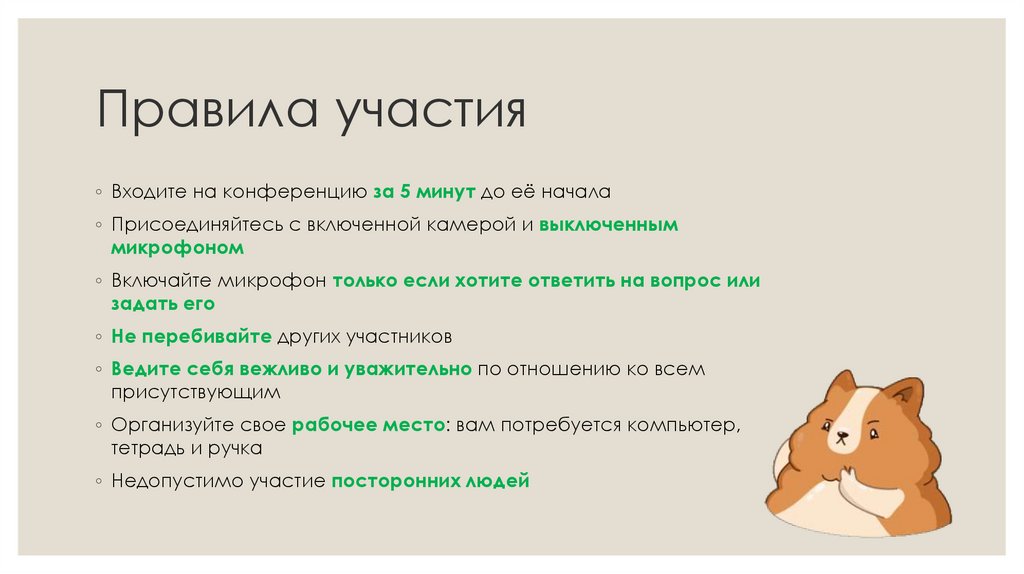 Правила участия

◦ Входите на конференцию за 5 минут до её начала

◦ Присоединяйтесь с включенной камерой и выключенным микрофоном

◦ Включайте микрофон только если хотите ответить на вопрос или задать его

◦ Не перебивайте других участников

◦ Ведите себя вежливо и уважительно по отношению ко всем присутствующим

◦ Организуйте свое рабочее место: вам потребуется компьютер, тетрадь и ручка

◦ Недопустимо участие посторонних людей